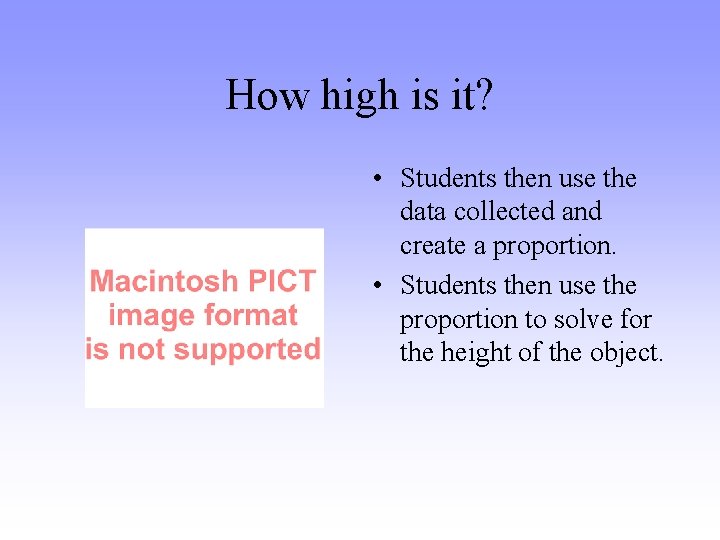 How high is it?

Macintosh PICT image format is not supported

• Students then use the data collected and create a proportion.
• Students then use the proportion to solve for the height of the object.